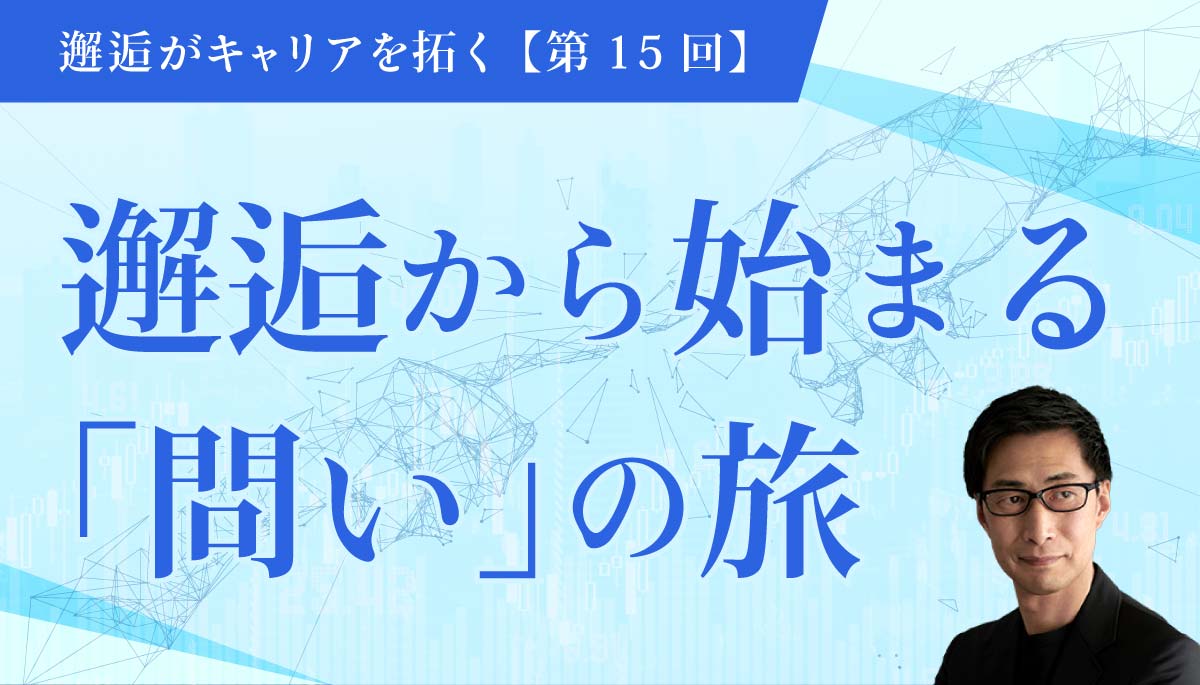 邂逅がキャリアを拓く【第 15 回】

邂逅から始まる「問い」の旅